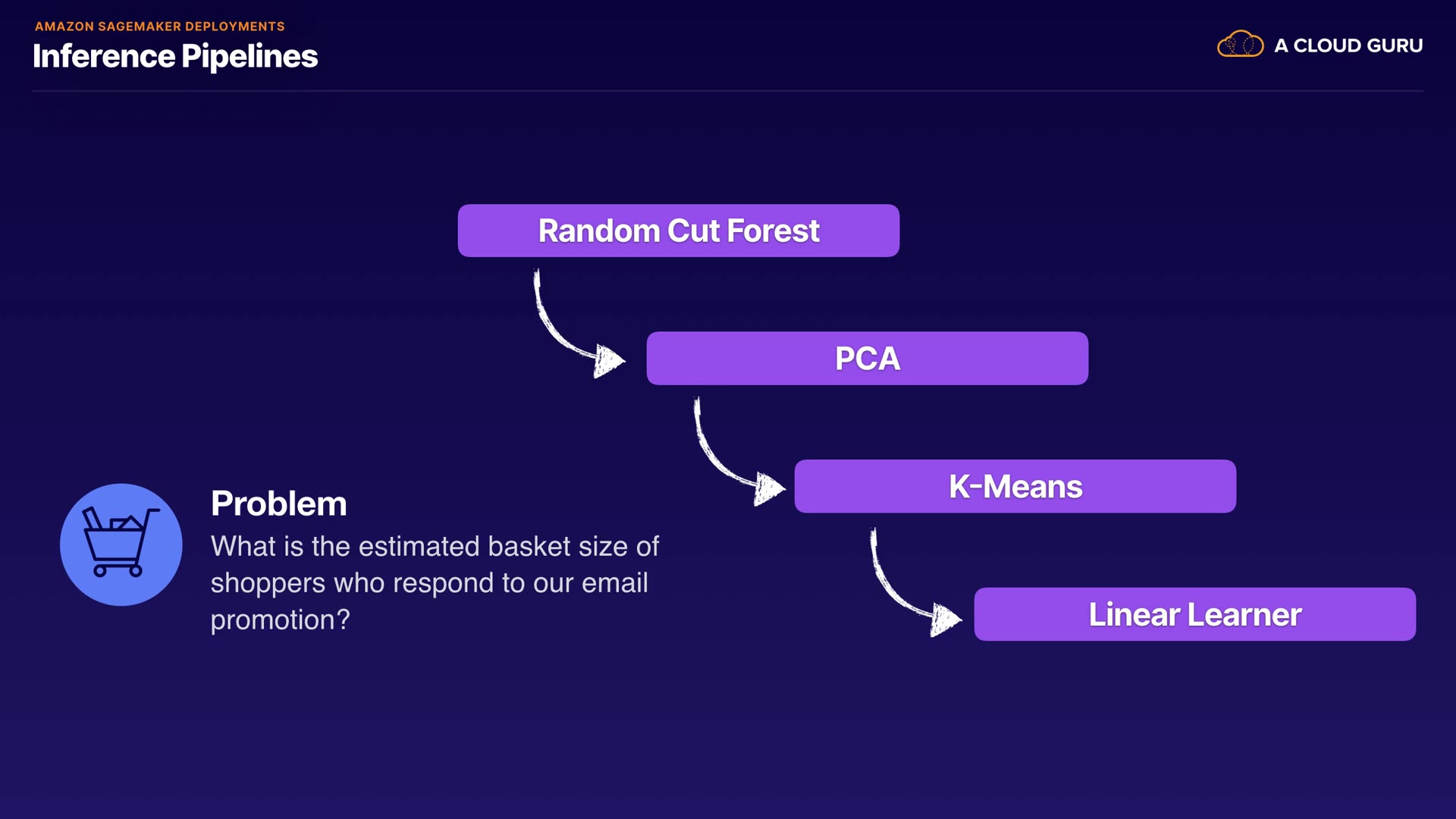 AMAZON SAGEMAKER DEPLOYMENTS
Inference Pipelines

A CLOUD GURU

Random Cut Forest

PCA

K-Means

Linear Learner

Problem
What is the estimated basket size of shoppers who respond to our email promotion?